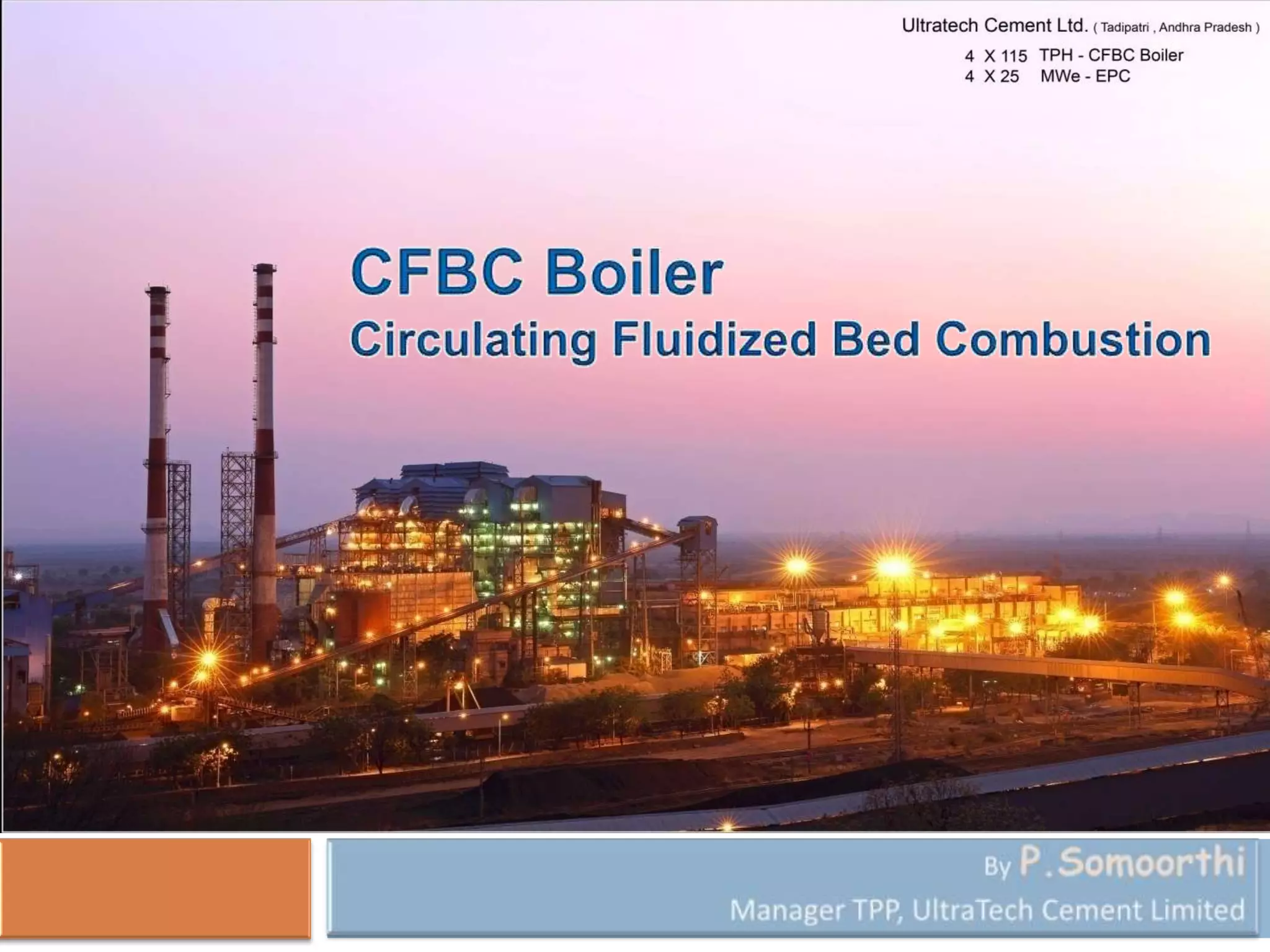 Ultratech Cement Ltd. ( Tadipatri , Andhra Pradesh )
4 X 115 TPH - CFBC Boiler
4 X 25 MWe - EPC

CFBC Boiler
Circulating Fluidized Bed Combustion

By P.Somoorthi
Manager TPP, UltraTech Cement Limited